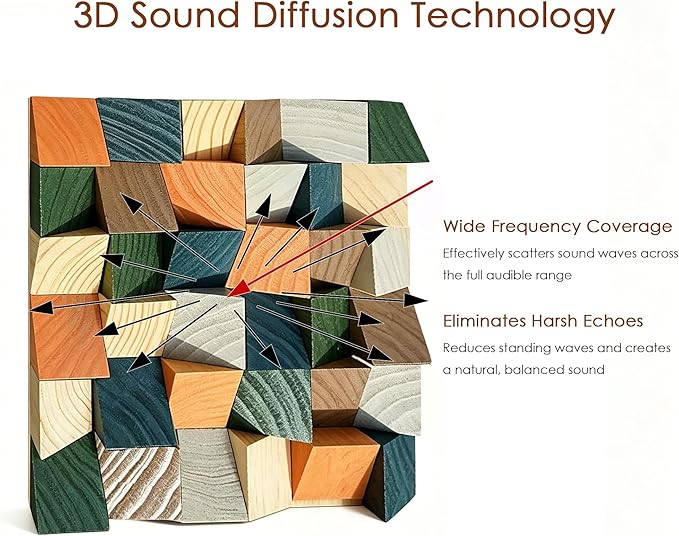 3D Sound Diffusion Technology

Wide Frequency Coverage

Effectively scatters sound waves across the full audible range

Eliminates Harsh Echoes

Reduces standing waves and creates a natural, balanced sound